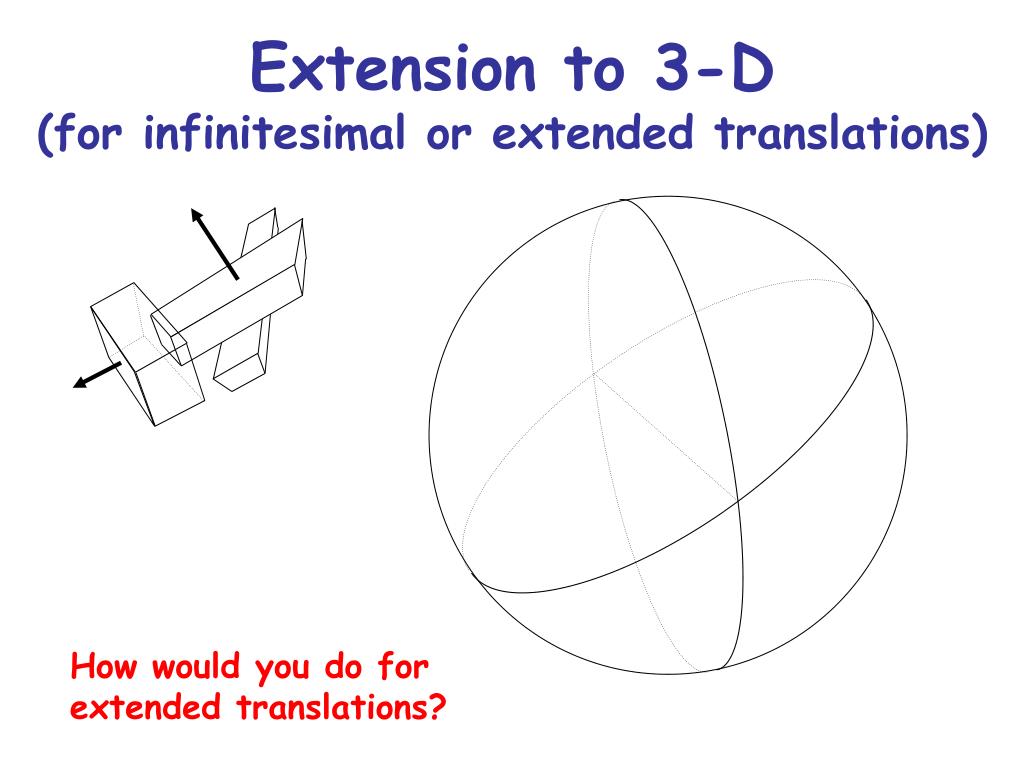 Extension to 3-D
(for infinitesimal or extended translations)

How would you do for extended translations?